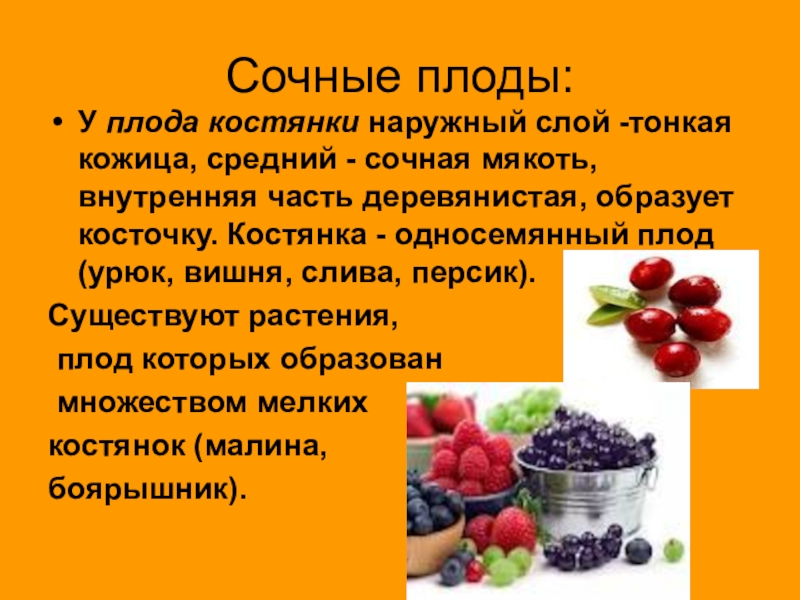 Сочные плоды:

• У плода костянки наружный слой -тонкая кожица, средний - сочная мякоть, внутренняя часть деревянистая, образует косточку. Костянка - односемянный плод (урюк, вишня, слива, персик).

Существуют растения, плод которых образован множеством мелких костянок (малина, боярышник).